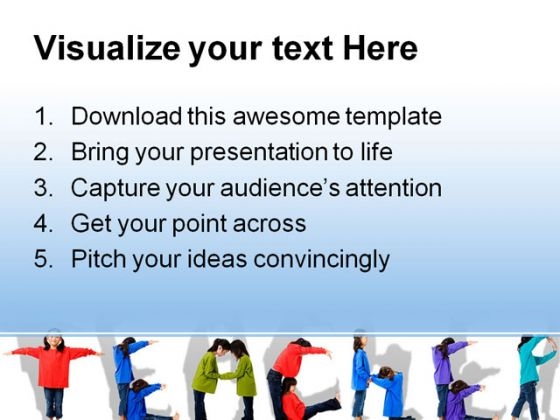 Visualize your text Here

1. Download this awesome template
2. Bring your presentation to life
3. Capture your audience's attention
4. Get your point across
5. Pitch your ideas convincingly